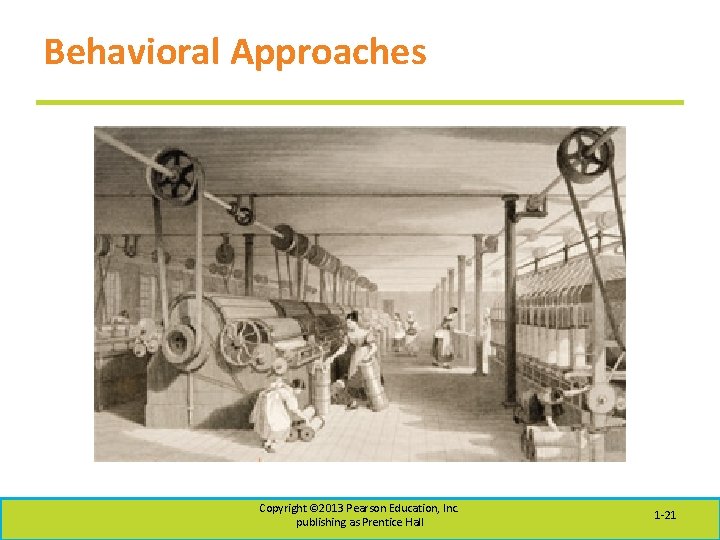 Behavioral Approaches

Copyright ©2013 Pearson Education, Inc. publishing as Prentice Hall

1-21